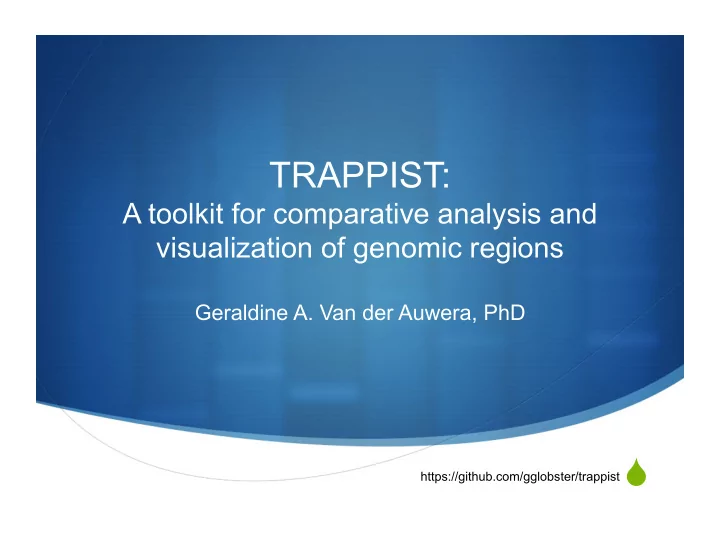 TRAPPIST:
A toolkit for comparative analysis and visualization of genomic regions

Geraldine A. Van der Auwera, PhD

https://github.com/gglobster/trappist